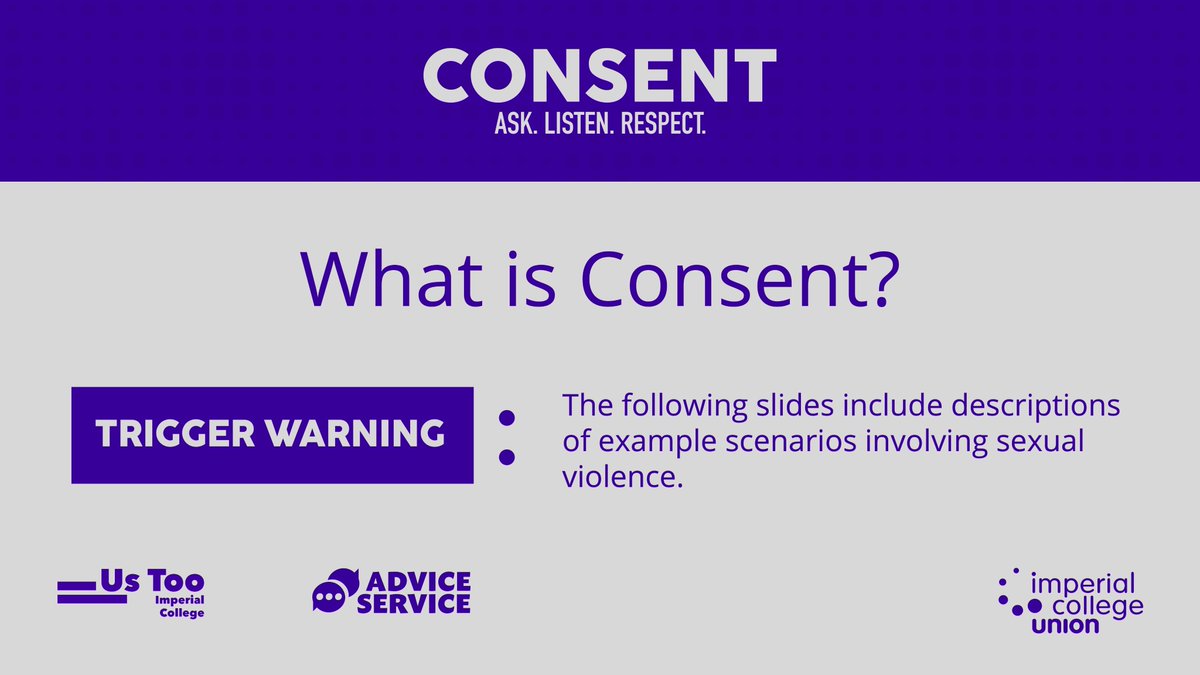 CONSENT
ASK. LISTEN. RESPECT.

What is Consent?

TRIGGER WARNING

: The following slides include descriptions of example scenarios involving sexual violence.

Us Too
Imperial College

ADVICE SERVICE

imperial college union